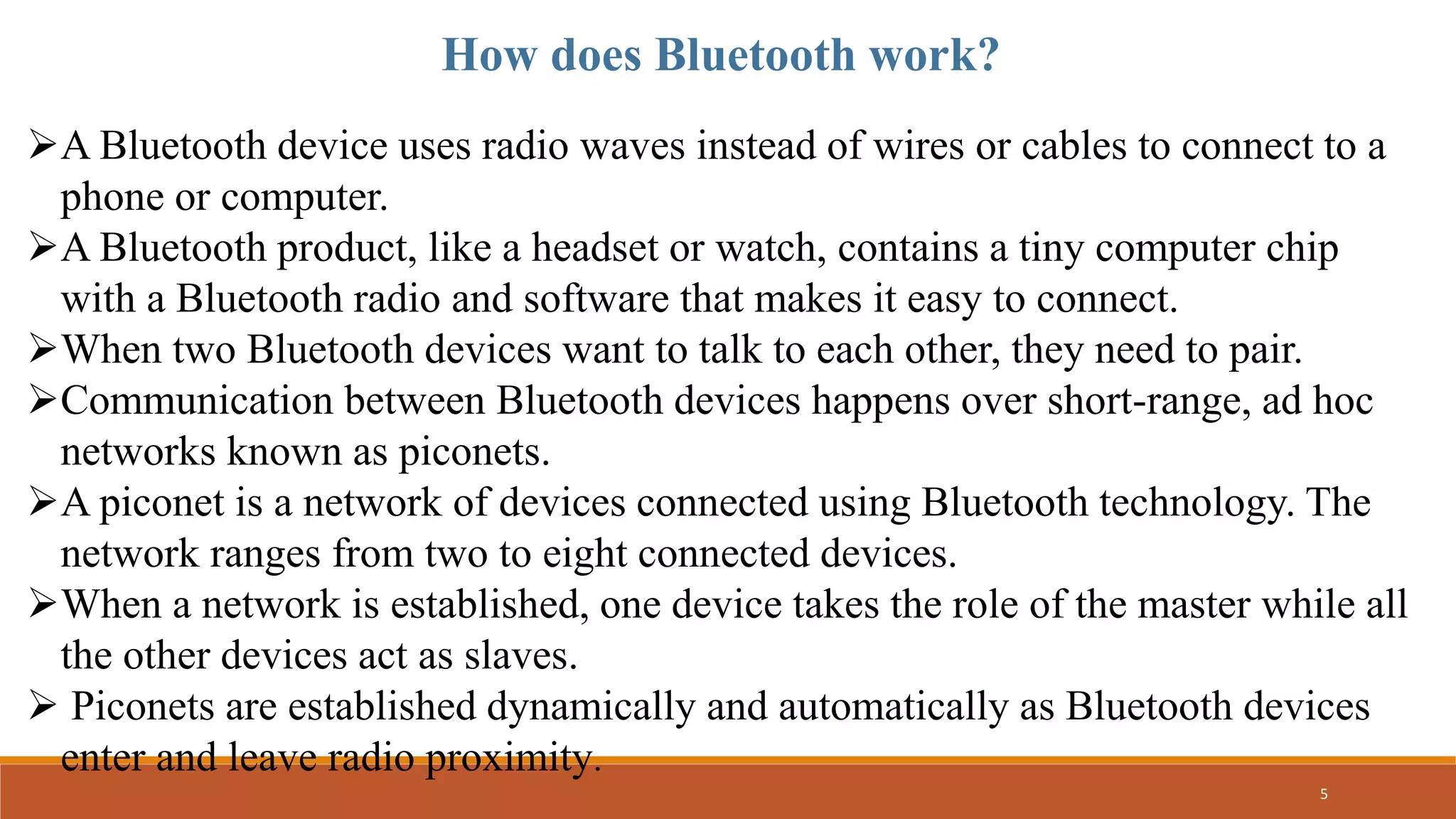 How does Bluetooth work?

➢A Bluetooth device uses radio waves instead of wires or cables to connect to a phone or computer.

➢A Bluetooth product, like a headset or watch, contains a tiny computer chip with a Bluetooth radio and software that makes it easy to connect.

➢When two Bluetooth devices want to talk to each other, they need to pair.

➢Communication between Bluetooth devices happens over short-range, ad hoc networks known as piconets.

➢A piconet is a network of devices connected using Bluetooth technology. The network ranges from two to eight connected devices.

➢When a network is established, one device takes the role of the master while all the other devices act as slaves.

➢ Piconets are established dynamically and automatically as Bluetooth devices enter and leave radio proximity.

5